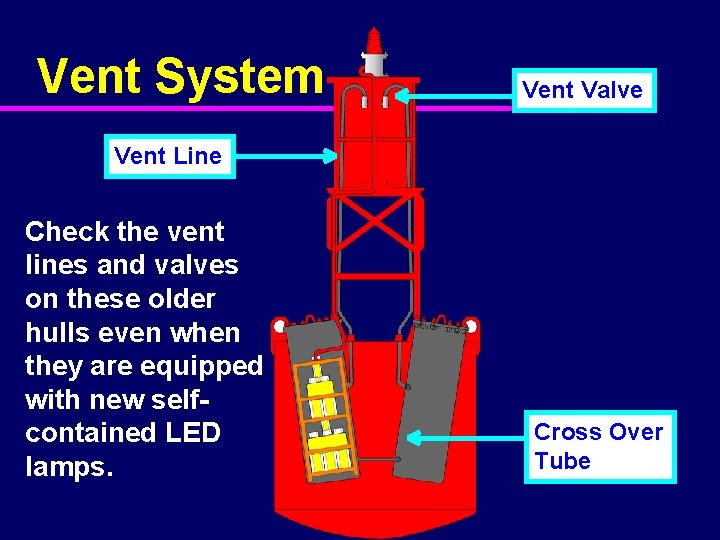 Vent System

Vent Valve

Vent Line

Check the vent lines and valves on these older hulls even when they are equipped with new self-contained LED lamps.

Cross Over Tube